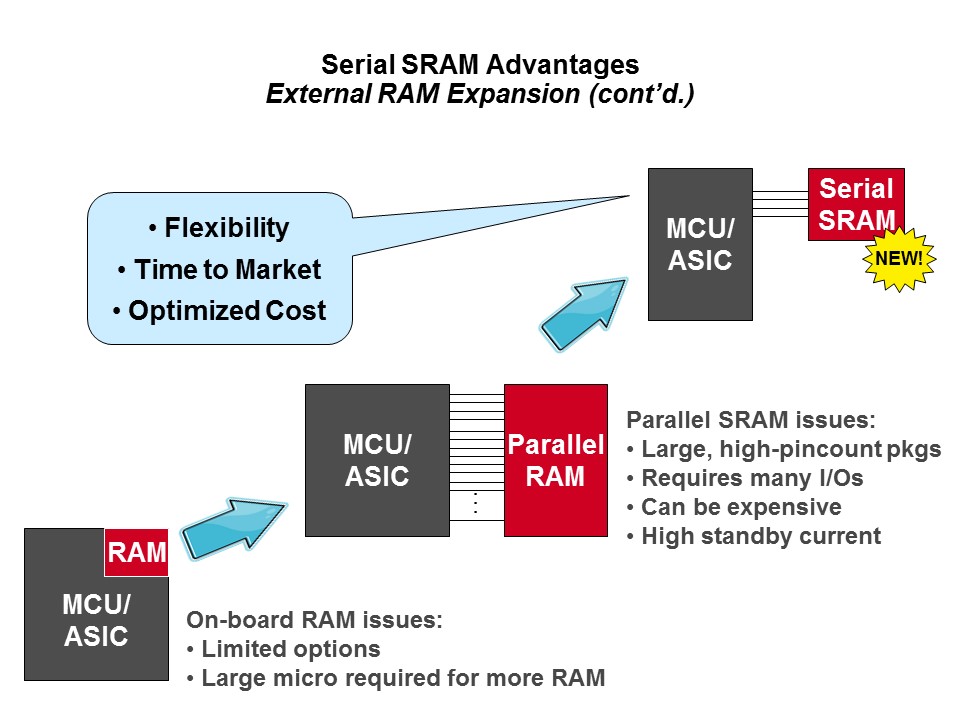 Serial SRAM Advantages
External RAM Expansion (cont'd.)

• Flexibility
• Time to Market
• Optimized Cost

MCU/ ASIC

Serial SRAM

NEW!

MCU/ ASIC

Parallel RAM

Parallel SRAM issues:
• Large, high-pincount pkgs
• Requires many I/Os
• Can be expensive
• High standby current

RAM

MCU/ ASIC

On-board RAM issues:
• Limited options
• Large micro required for more RAM